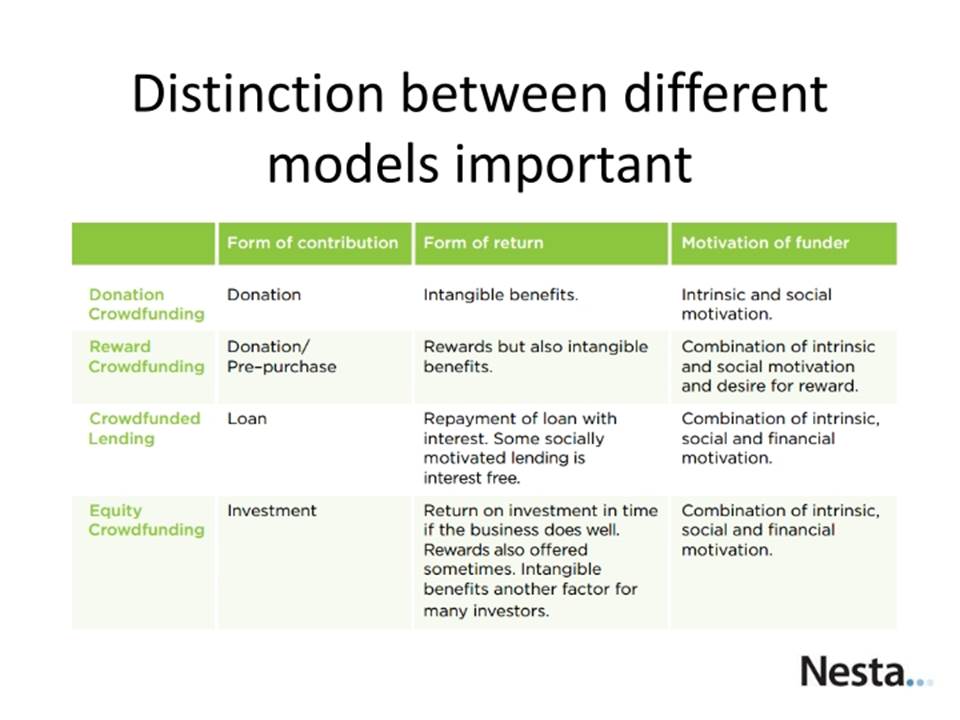 Distinction between different models important

| | Form of contribution | Form of return | Motivation of funder |
|---|---|---|---|
| Donation Crowdfunding | Donation | Intangible benefits. | Intrinsic and social motivation. |
| Reward Crowdfunding | Donation/ Pre-purchase | Rewards but also intangible benefits. | Combination of intrinsic and social motivation and desire for reward. |
| Crowdfunded Lending | Loan | Repayment of loan with interest. Some socially motivated lending is interest free. | Combination of intrinsic, social and financial motivation. |
| Equity Crowdfunding | Investment | Return on investment in time if the business does well. Rewards also offered sometimes. Intangible benefits another factor for many investors. | Combination of intrinsic, social and financial motivation. |

Nesta...